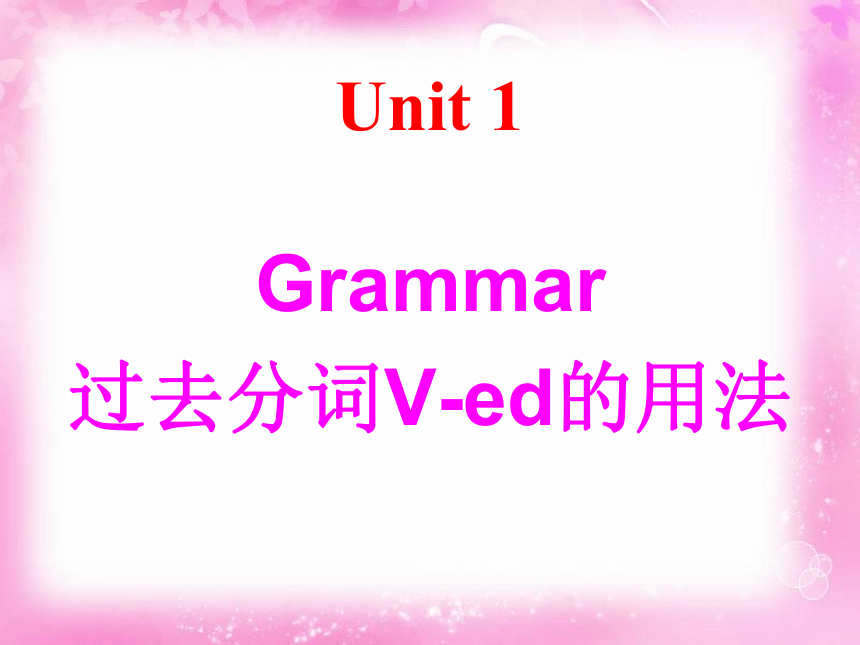 Unit 1

Grammar
过去分词V-ed的用法